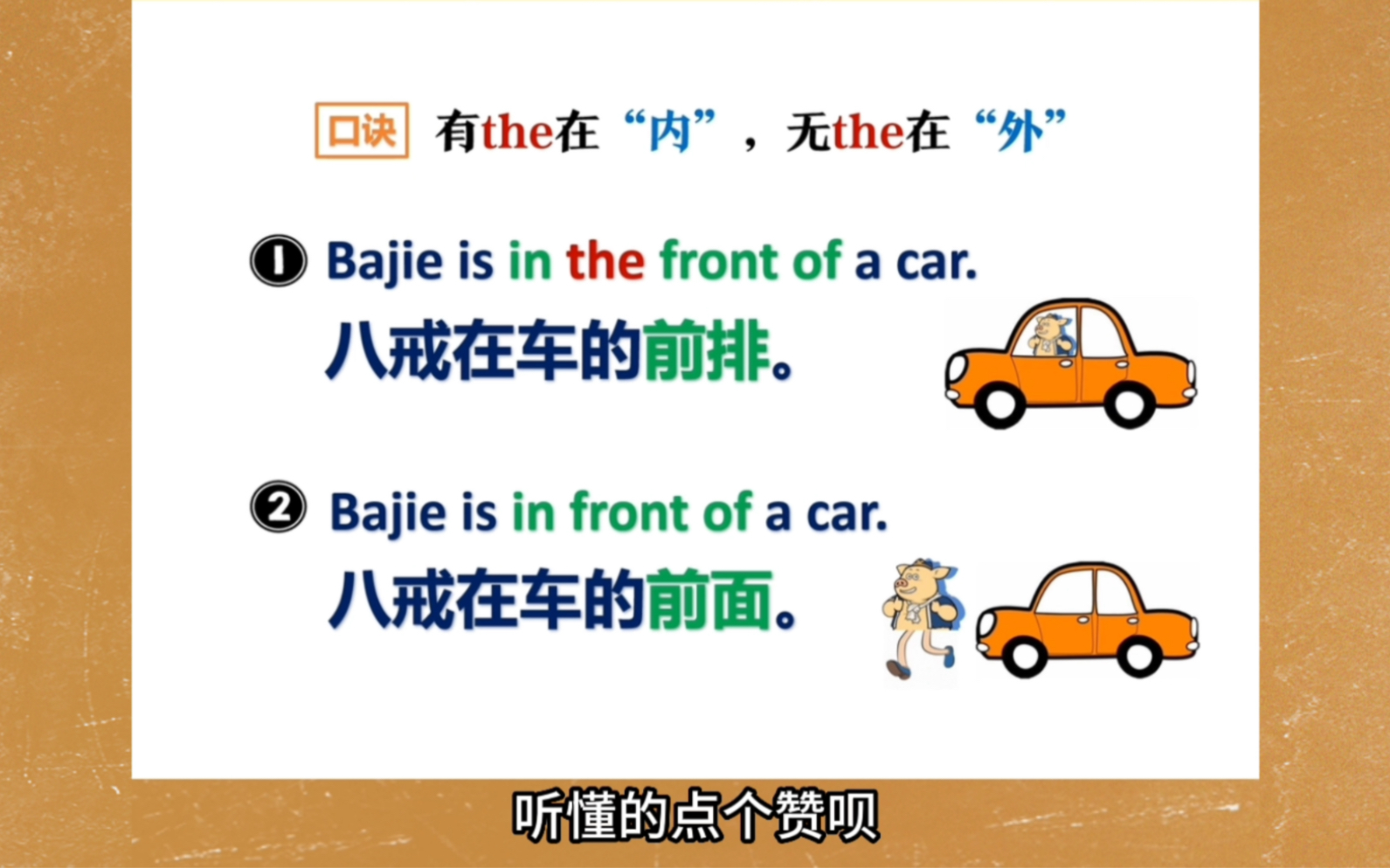 口诀 有the在“内”，无the在“外”

❶ Bajie is in the front of a car.
八戒在车的前排。

❷ Bajie is in front of a car.
八戒在车的前面。

听懂的点个赞呗